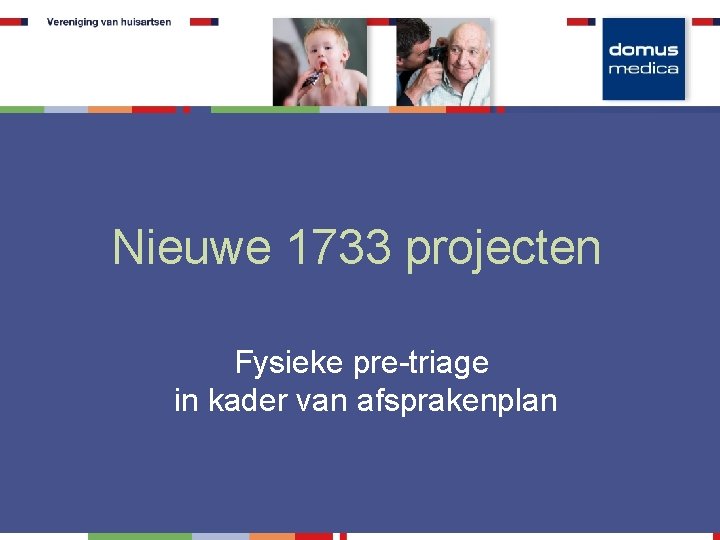 Vereniging van huisartsen

domus
medica

Nieuwe 1733 projecten

Fysieke pre-triage
in kader van afsprakenplan